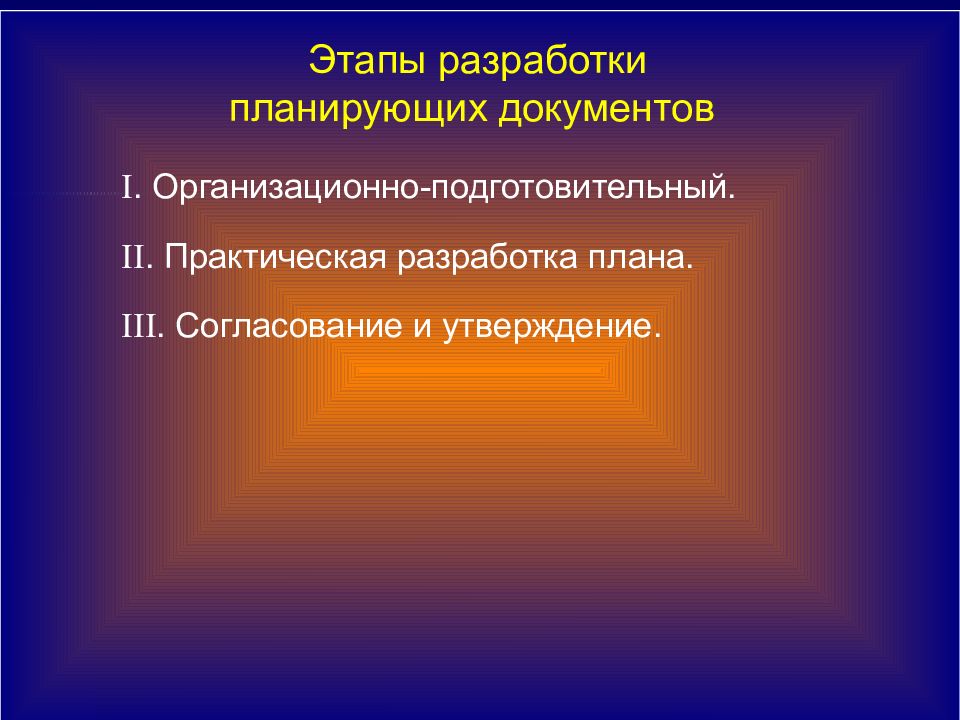 Этапы разработки планирующих документов

I. Организационно-подготовительный.

II. Практическая разработка плана.

III. Согласование и утверждение.